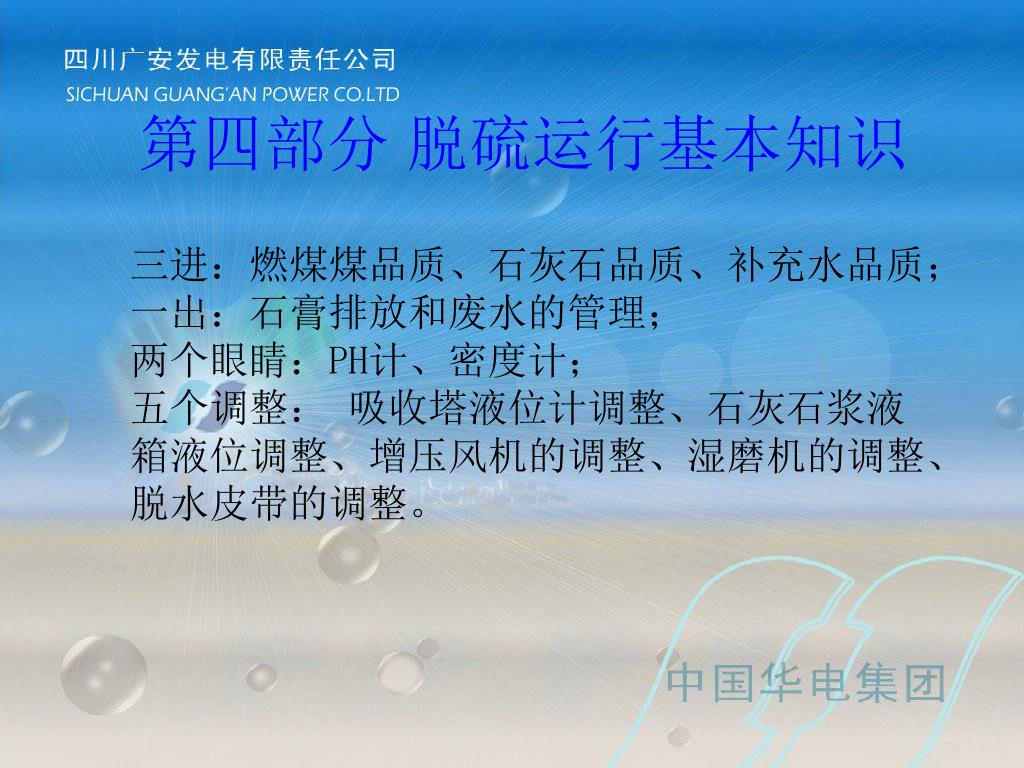 四川广安发电有限责任公司
SICHUAN GUANG'AN POWER CO.LTD

第四部分 脱硫运行基本知识

三进：燃煤煤品质、石灰石品质、补充水品质；
一出：石膏排放和废水的管理；
两个眼睛：PH计、密度计；
五个调整： 吸收塔液位计调整、石灰石浆液箱液位调整、增压风机的调整、湿磨机的调整、脱水皮带的调整。

中国华电集团